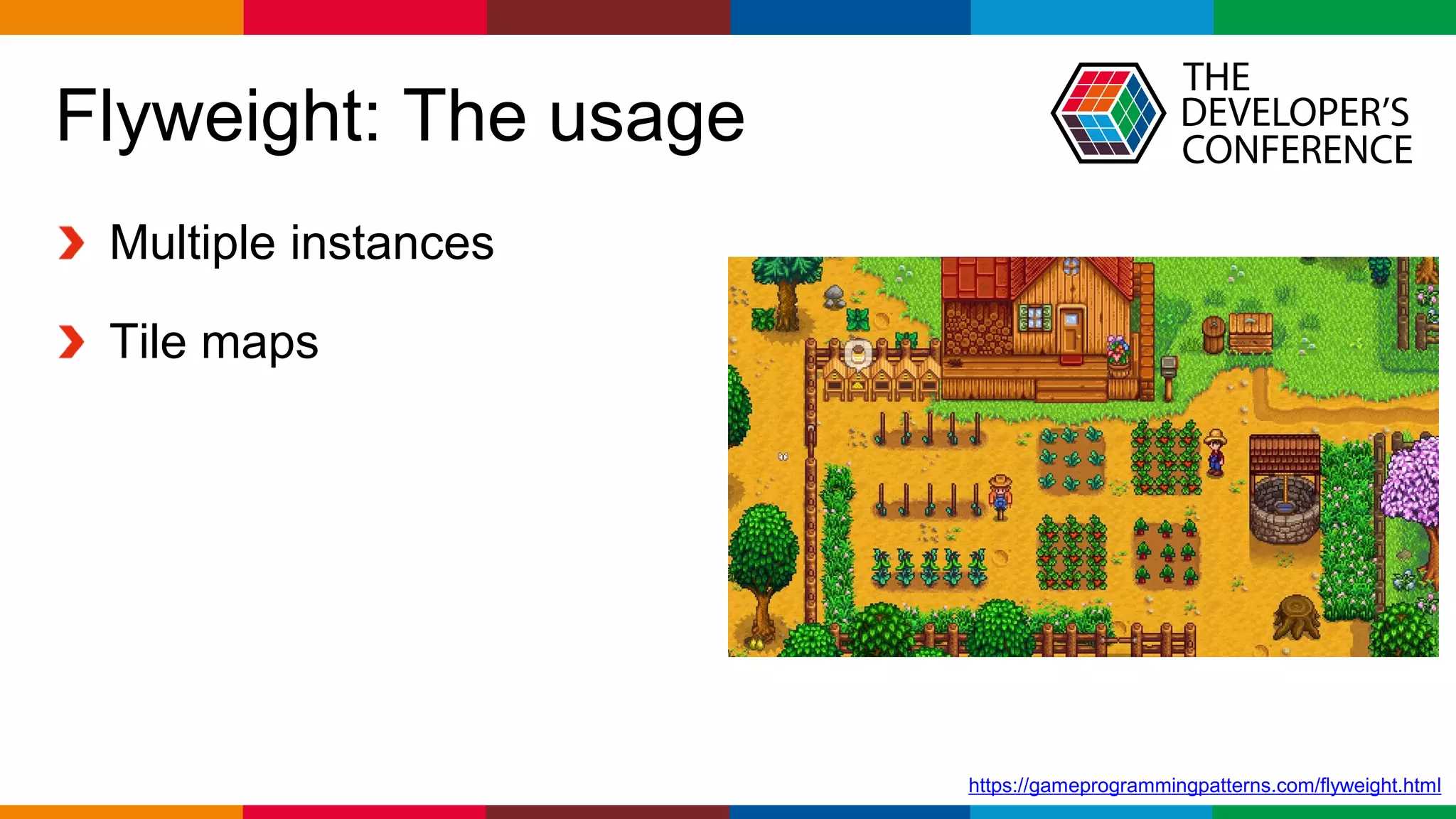 Flyweight: The usage

THE DEVELOPER'S CONFERENCE

Multiple instances

Tile maps

https://gameprogrammingpatterns.com/flyweight.html